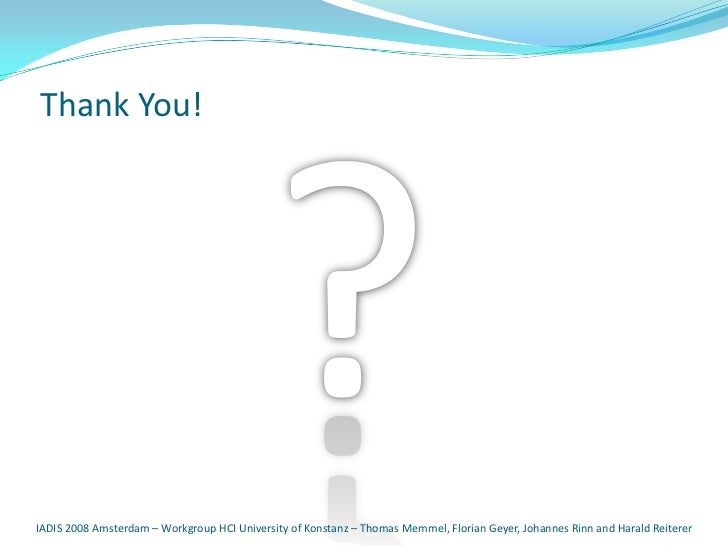 Thank You!

?

IADIS 2008 Amsterdam – Workgroup HCI University of Konstanz – Thomas Memmel, Florian Geyer, Johannes Rinn and Harald Reiterer